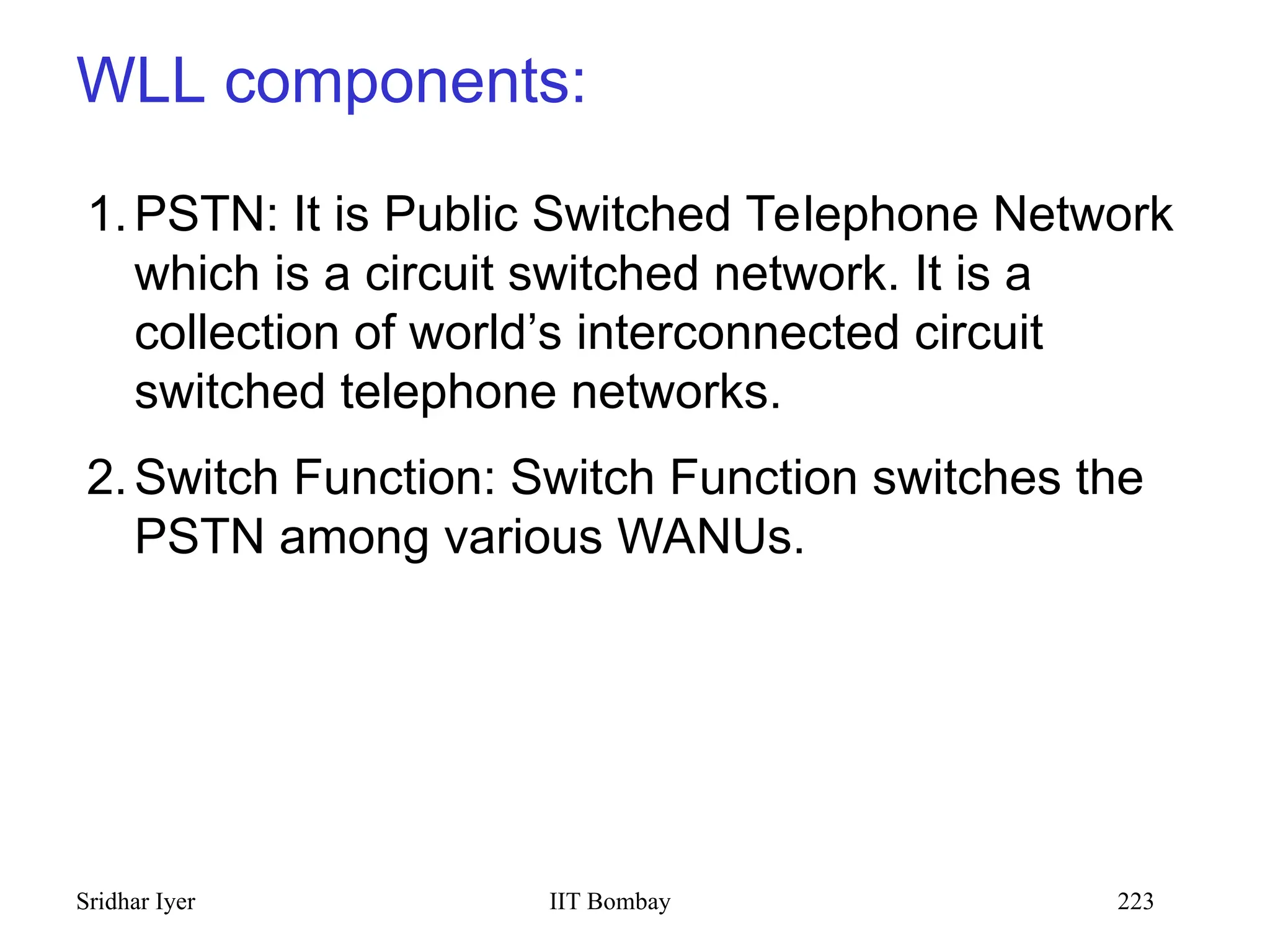 WLL components:

1. PSTN: It is Public Switched Telephone Network which is a circuit switched network. It is a collection of world’s interconnected circuit switched telephone networks.

2. Switch Function: Switch Function switches the PSTN among various WANUs.

Sridhar Iyer

IIT Bombay

223